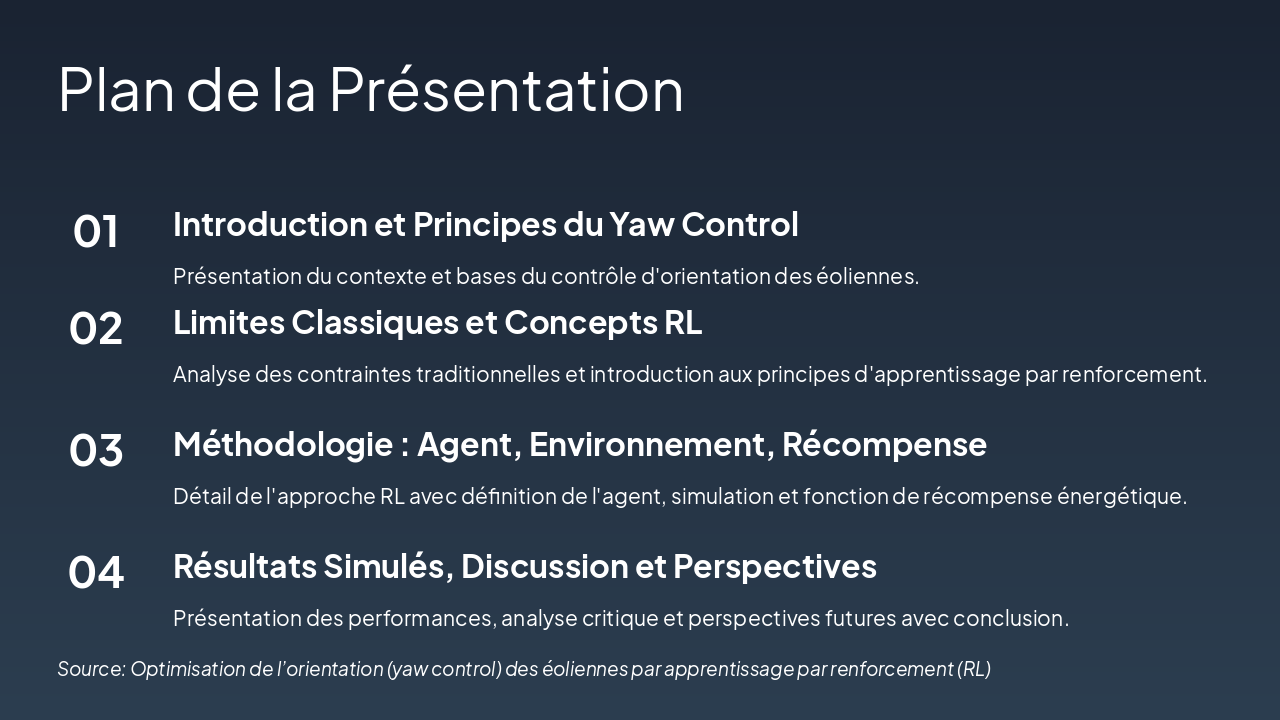 Plan de la Présentation

01

Introduction et Principes du Yaw Control

Présentation du contexte et bases du contrôle d'orientation des éoliennes.

02

Limites Classiques et Concepts RL

Analyse des contraintes traditionnelles et introduction aux principes d'apprentissage par renforcement.

03

Méthodologie : Agent, Environnement, Récompense

Détail de l'approche RL avec définition de l'agent, simulation et fonction de récompense énergétique.

04

Résultats Simulés, Discussion et Perspectives

Présentation des performances, analyse critique et perspectives futures avec conclusion.

Source: Optimisation de l'orientation (yaw control) des éoliennes par apprentissage par renforcement (RL)